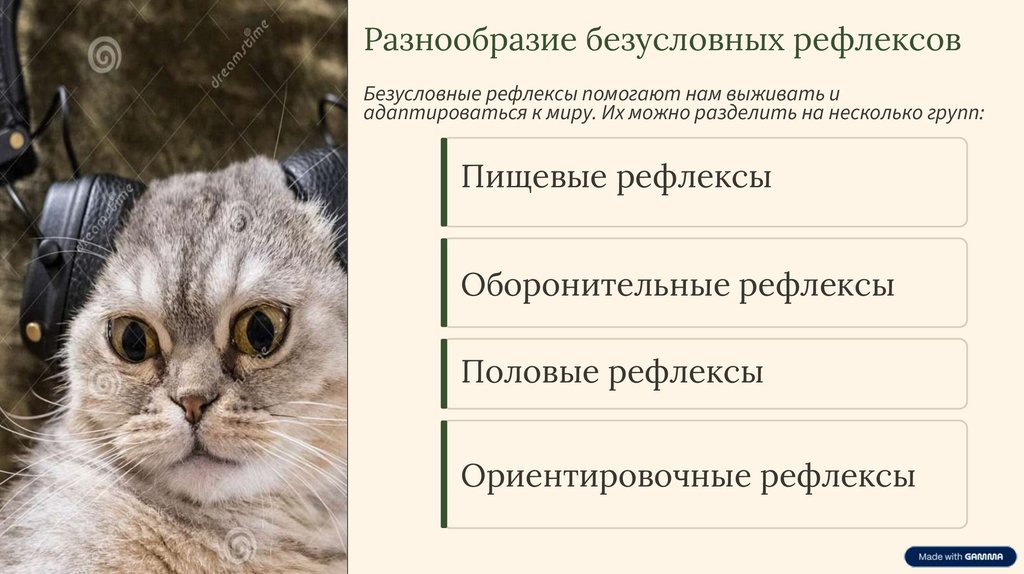 dreamstime

Разнообразие безусловных рефлексов

Безусловные рефлексы помогают нам выживать и адаптироваться к миру. Их можно разделить на несколько групп:

Пищевые рефлексы

Оборонительные рефлексы

Половые рефлексы

Ориентировочные рефлексы

Made with GAMMA